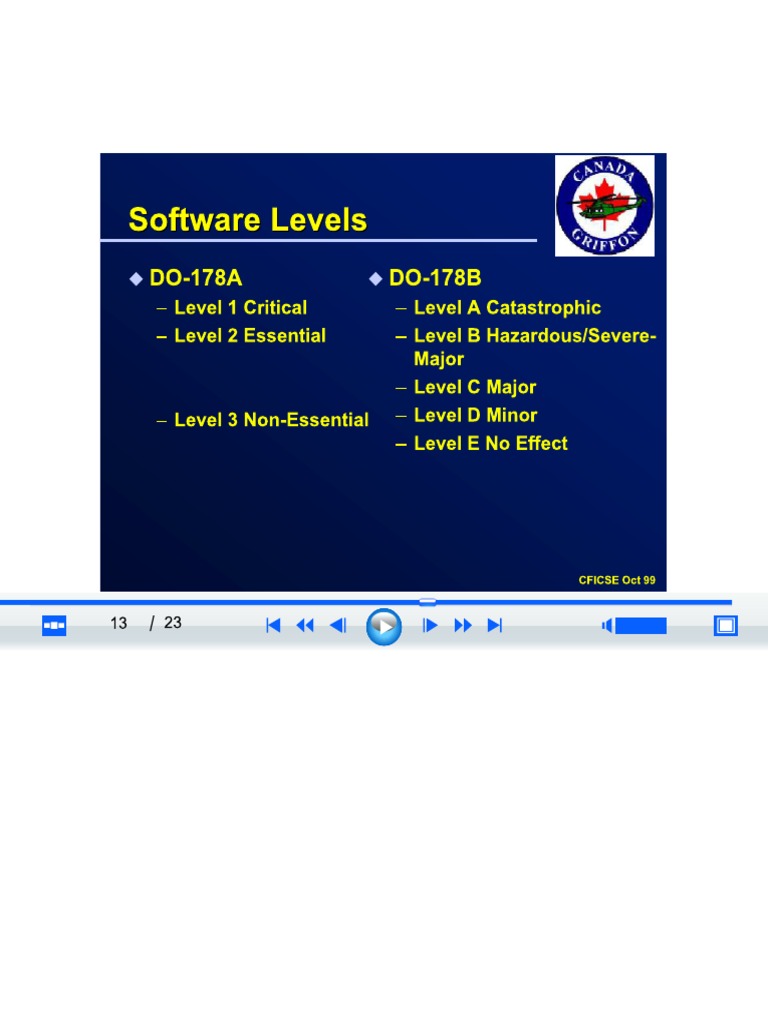 CANADA
GRIFFON

Software Levels

◆ DO-178A
– Level 1 Critical
– Level 2 Essential
– Level 3 Non-Essential

◆ DO-178B
– Level A Catastrophic
– Level B Hazardous/Severe-Major
– Level C Major
– Level D Minor
– Level E No Effect

CFICSE Oct 99

13 / 23